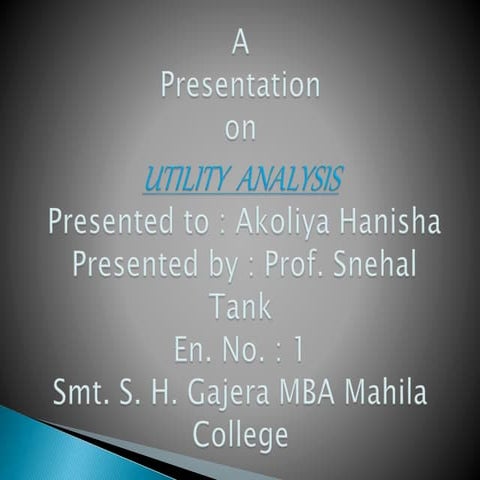 A
Presentation
on
UTILITY ANALYSIS
Presented to : Akoliya Hanisha
Presented by : Prof. Snehal Tank
En. No. : 1
Smt. S. H. Gajera MBA Mahila College